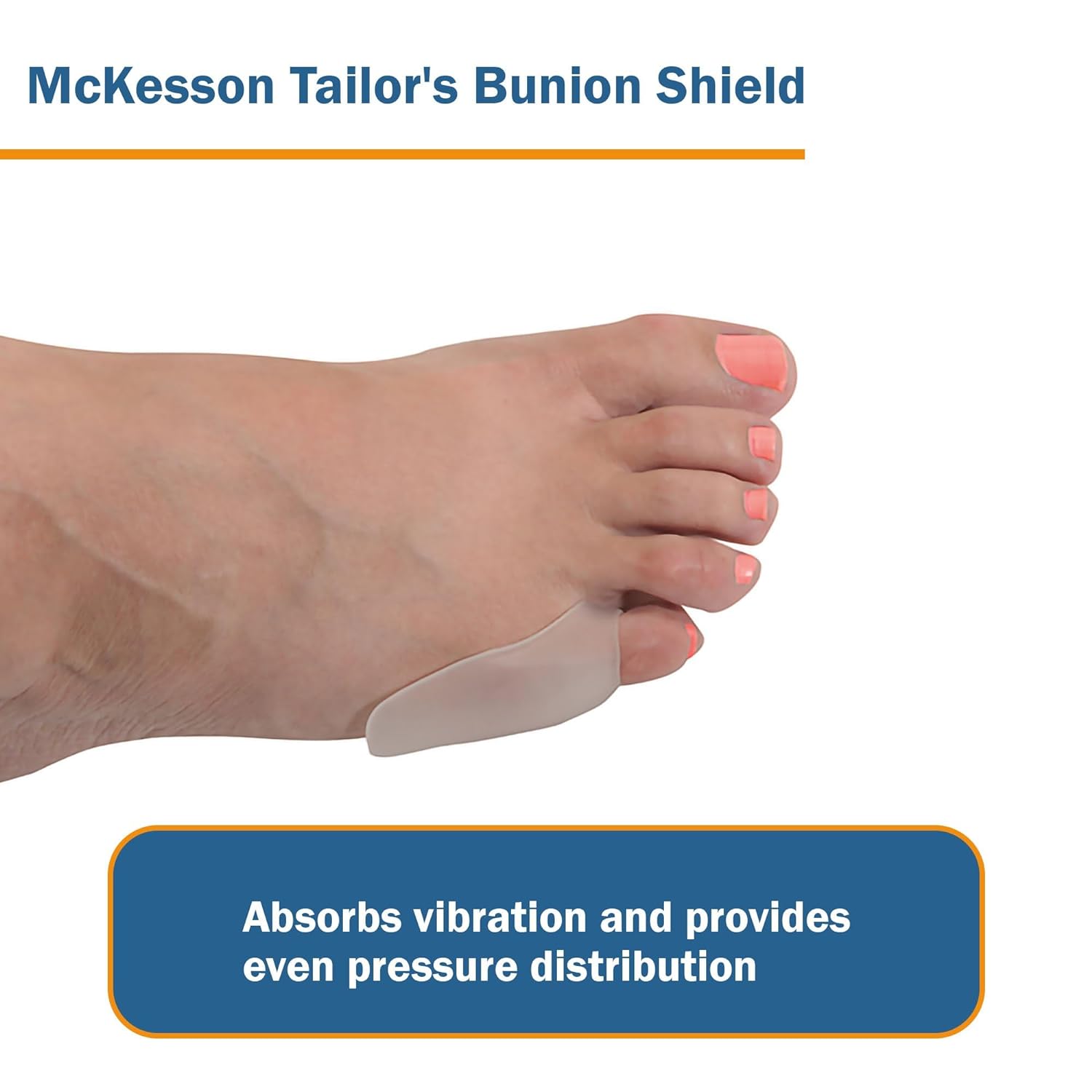 McKesson Tailor's Bunion Shield

Absorbs vibration and provides even pressure distribution